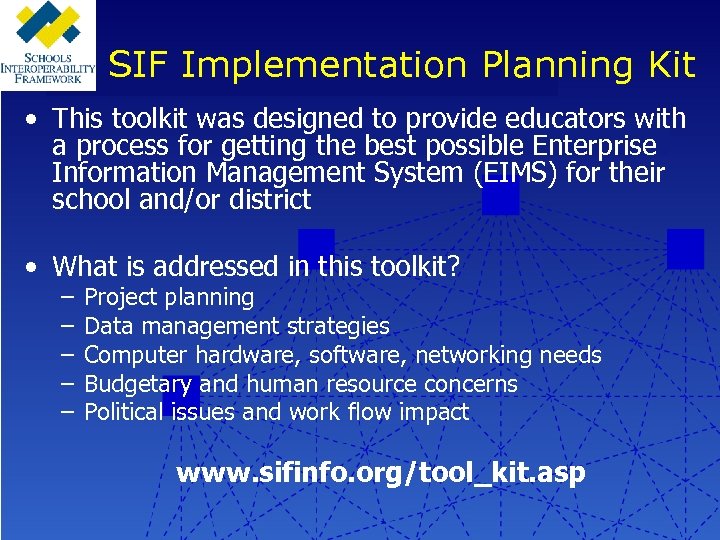 SCHOOLS INTEROPERABILITY FRAMEWORK

SIF Implementation Planning Kit

• This toolkit was designed to provide educators with a process for getting the best possible Enterprise Information Management System (EIMS) for their school and/or district

• What is addressed in this toolkit?
– Project planning
– Data management strategies
– Computer hardware, software, networking needs
– Budgetary and human resource concerns
– Political issues and work flow impact

www.sifinfo.org/tool_kit.asp